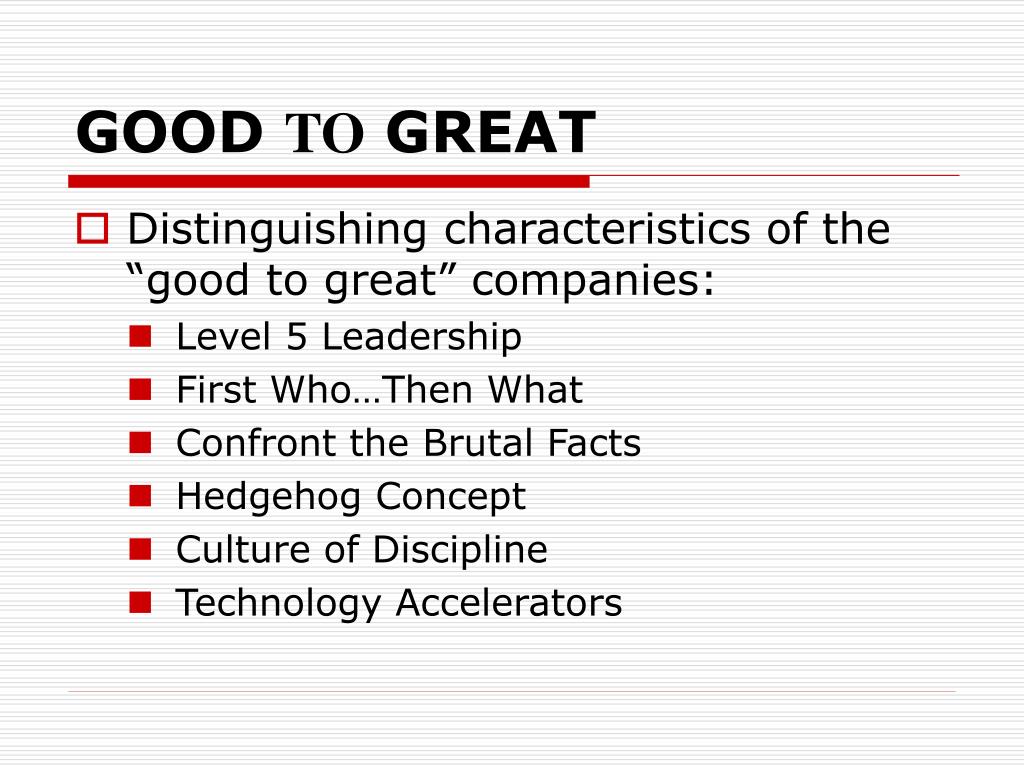 GOOD TO GREAT

Distinguishing characteristics of the “good to great” companies:

Level 5 Leadership
First Who…Then What
Confront the Brutal Facts
Hedgehog Concept
Culture of Discipline
Technology Accelerators